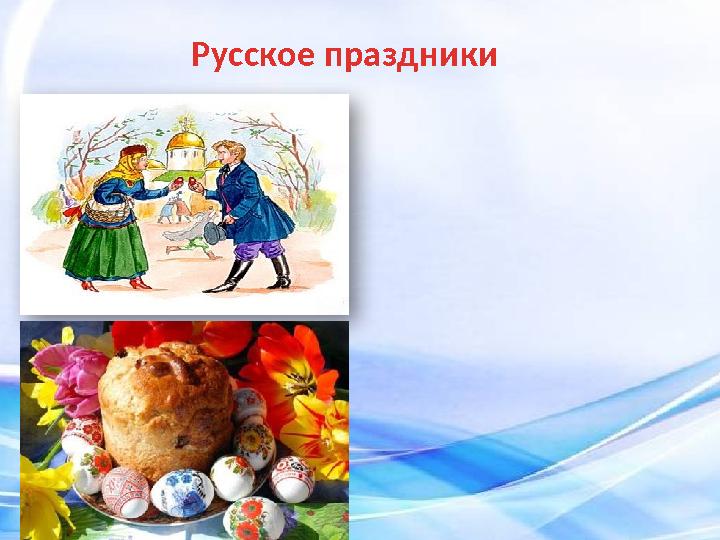 Русское праздники